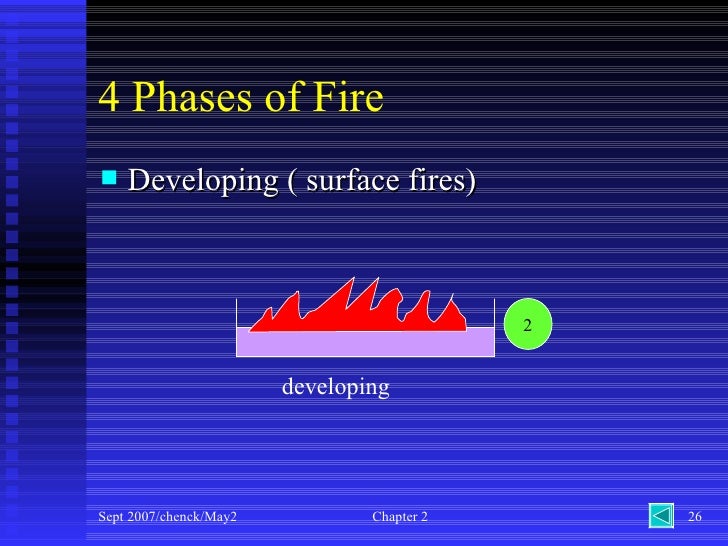 4 Phases of Fire

Developing ( surface fires)

2

developing

Sept 2007/chenck/May2

Chapter 2

26